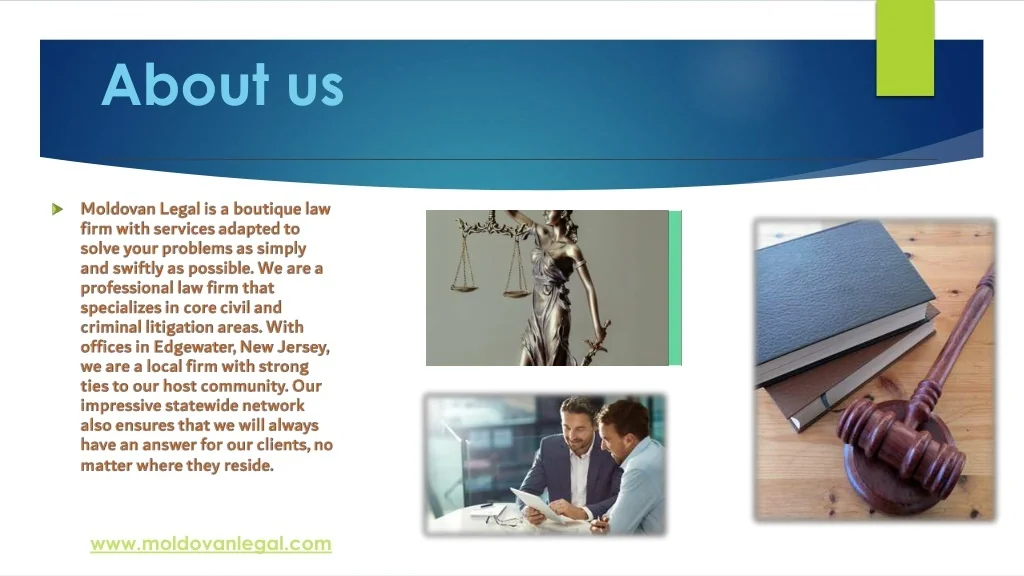 About us

Moldovan Legal is a boutique law firm with services adapted to solve your problems as simply and swiftly as possible. We are a professional law firm that specializes in core civil and criminal litigation areas. With offices in Edgewater, New Jersey, we are a local firm with strong ties to our host community. Our impressive statewide network also ensures that we will always have an answer for our clients, no matter where they reside.

www.moldovanlegal.com